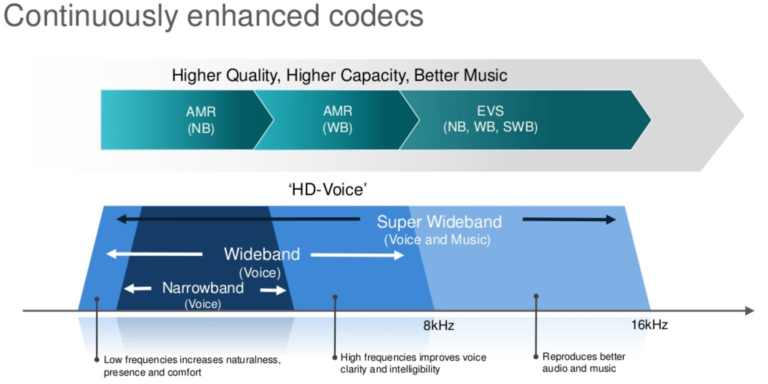 Continuously enhanced codecs

Higher Quality, Higher Capacity, Better Music

AMR (NB)

AMR (WB)

EVS (NB, WB, SWB)

'HD-Voice'

Super Wideband (Voice and Music)

Wideband (Voice)

Narrowband (Voice)

8kHz

16kHz

Low frequencies increases naturalness, presence and comfort

High frequencies improves voice clarity and intelligibility

Reproduces better audio and music